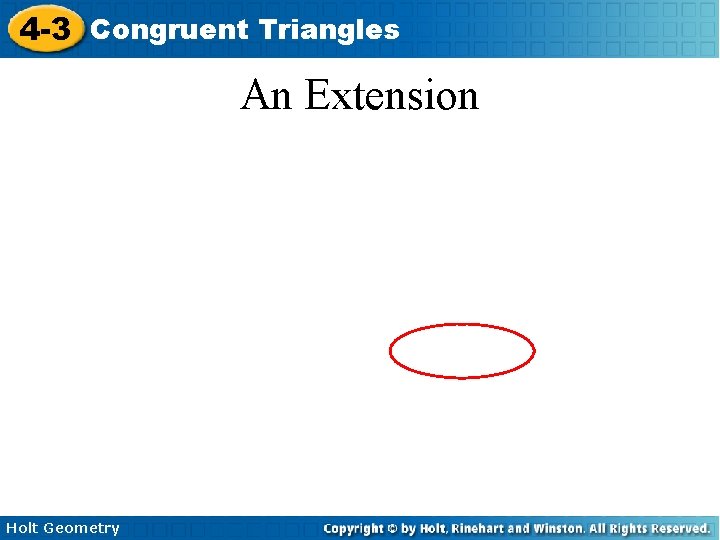 4-3 Congruent Triangles

An Extension

Holt Geometry

Copyright © by Holt, Rinehart and Winston. All Rights Reserved.